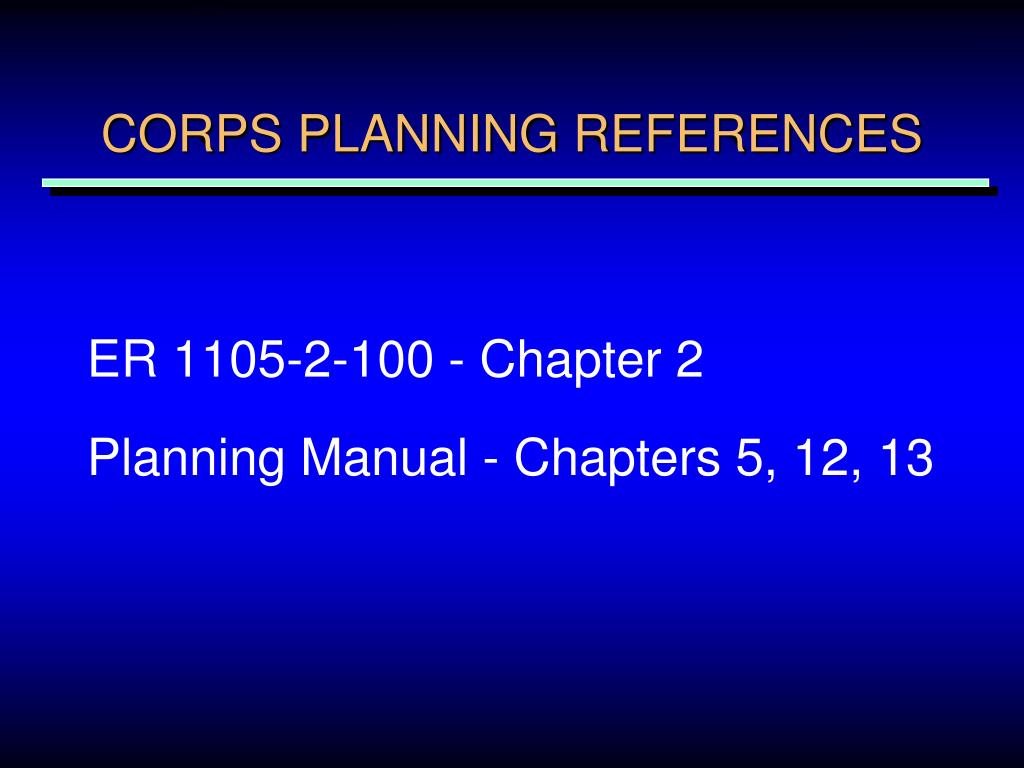 CORPS PLANNING REFERENCES

ER 1105-2-100 - Chapter 2

Planning Manual - Chapters 5, 12, 13